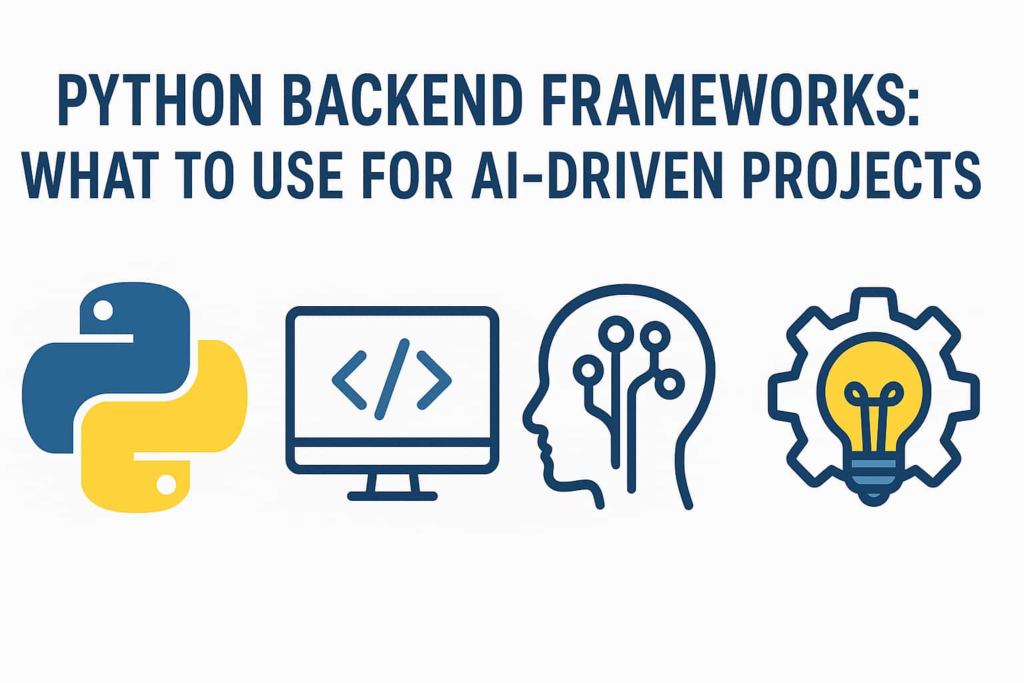 PYTHON BACKEND FRAMEWORKS:
WHAT TO USE FOR AI-DRIVEN PROJECTS

</>